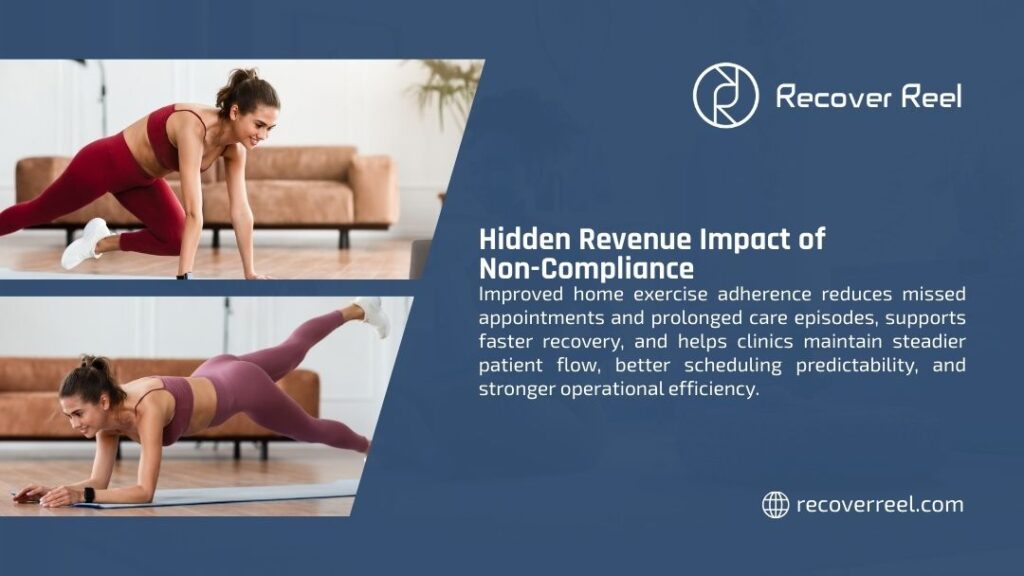 Recover Reel

Hidden Revenue Impact of Non-Compliance

Improved home exercise adherence reduces missed appointments and prolonged care episodes, supports faster recovery, and helps clinics maintain steadier patient flow, better scheduling predictability, and stronger operational efficiency.

recoverreel.com